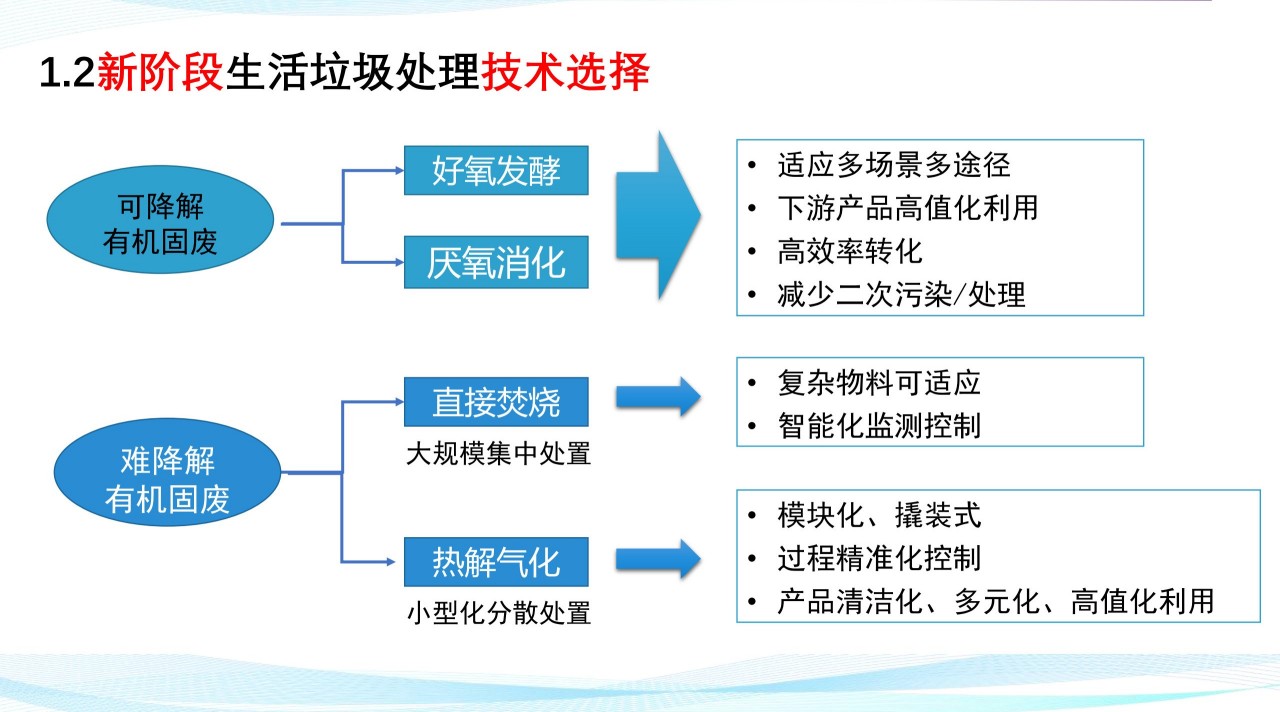 1.2新阶段生活垃圾处理技术选择

可降解
有机固废

好氧发酵

厌氧消化

• 适应多场景多途径
• 下游产品高值化利用
• 高效率转化
• 减少二次污染/处理

难降解
有机固废

直接焚烧

大规模集中处置

• 复杂物料可适应
• 智能化监测控制

热解气化

小型化分散处置

• 模块化、撬装式
• 过程精准化控制
• 产品清洁化、多元化、高值化利用